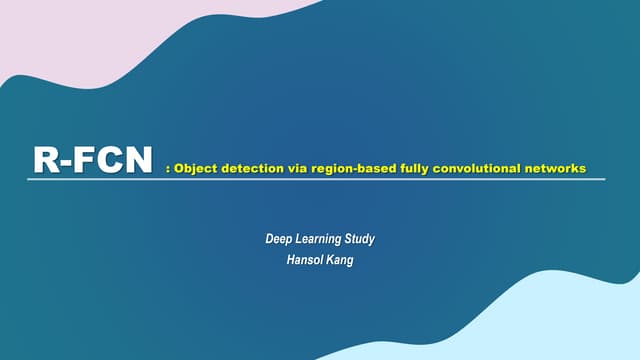 R-FCN : Object detection via region-based fully convolutional networks

Deep Learning Study
Hansol Kang